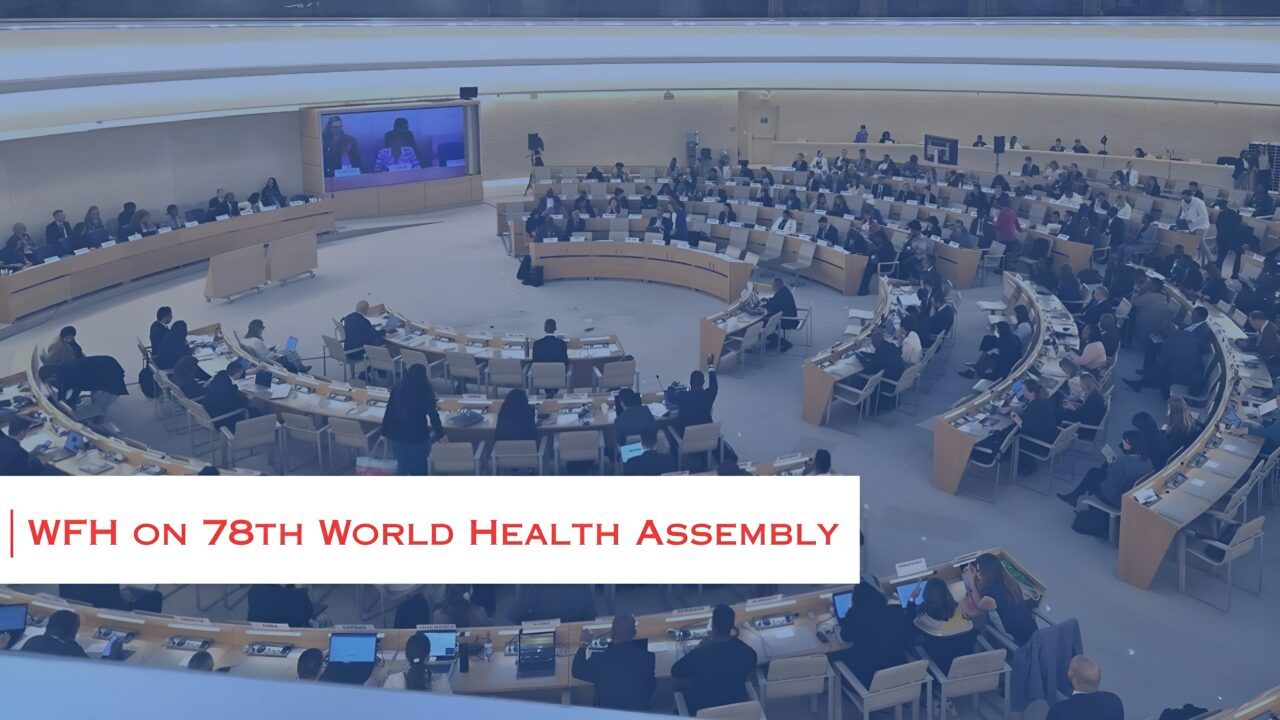 WFH on 78th World Health Assembly